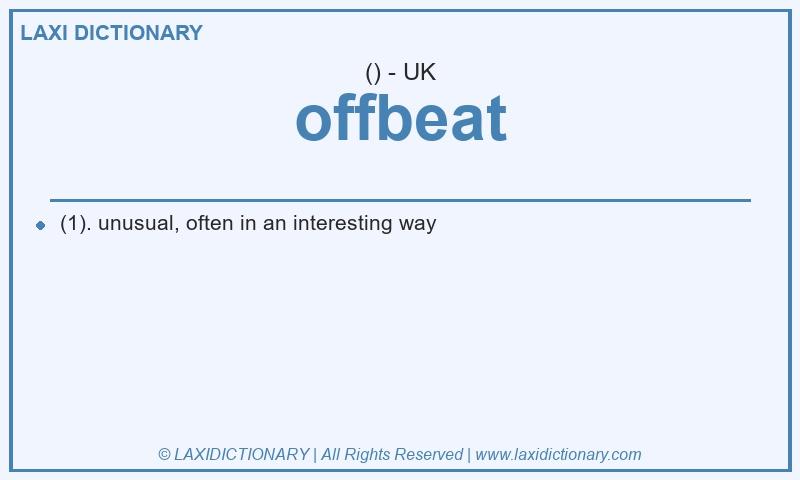 LAXI DICTIONARY

() - UK

offbeat

(1). unusual, often in an interesting way

© LAXIDICTIONARY | All Rights Reserved | www.laxidictionary.com